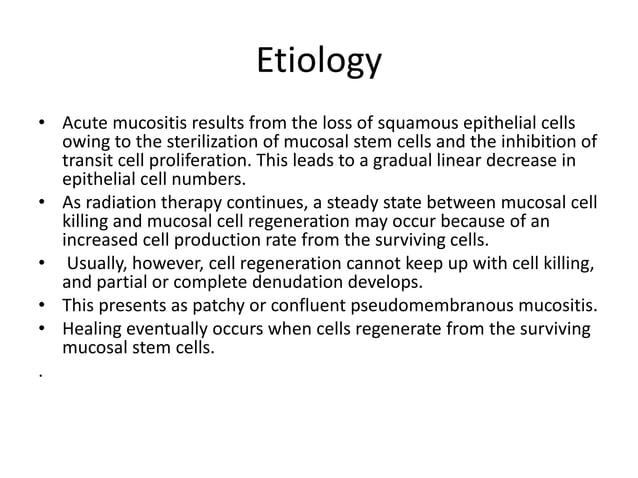 Etiology

• Acute mucositis results from the loss of squamous epithelial cells owing to the sterilization of mucosal stem cells and the inhibition of transit cell proliferation. This leads to a gradual linear decrease in epithelial cell numbers.
• As radiation therapy continues, a steady state between mucosal cell killing and mucosal cell regeneration may occur because of an increased cell production rate from the surviving cells.
• Usually, however, cell regeneration cannot keep up with cell killing, and partial or complete denudation develops.
• This presents as patchy or confluent pseudomembranous mucositis.
• Healing eventually occurs when cells regenerate from the surviving mucosal stem cells.
.